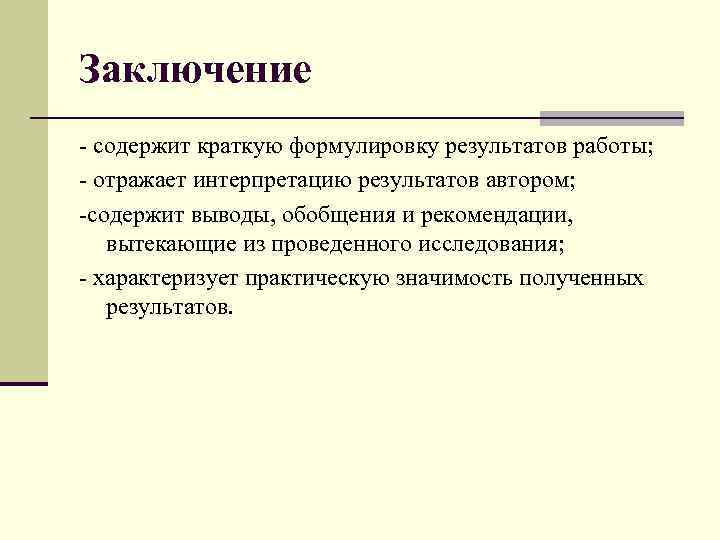 Заключение

- содержит краткую формулировку результатов работы;

- отражает интерпретацию результатов автором;

-содержит выводы, обобщения и рекомендации, вытекающие из проведенного исследования;

- характеризует практическую значимость полученных результатов.